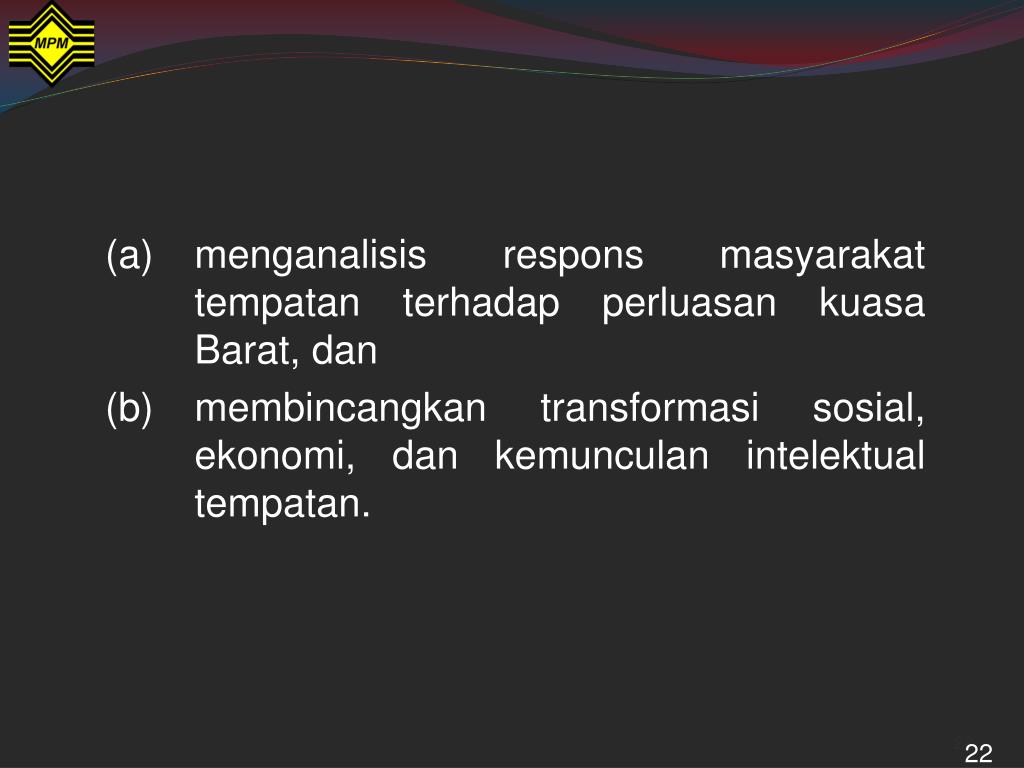 MPM

(a) menganalisis respons masyarakat tempatan terhadap perluasan kuasa Barat, dan

(b) membincangkan transformasi sosial, ekonomi, dan kemunculan intelektual tempatan.

22